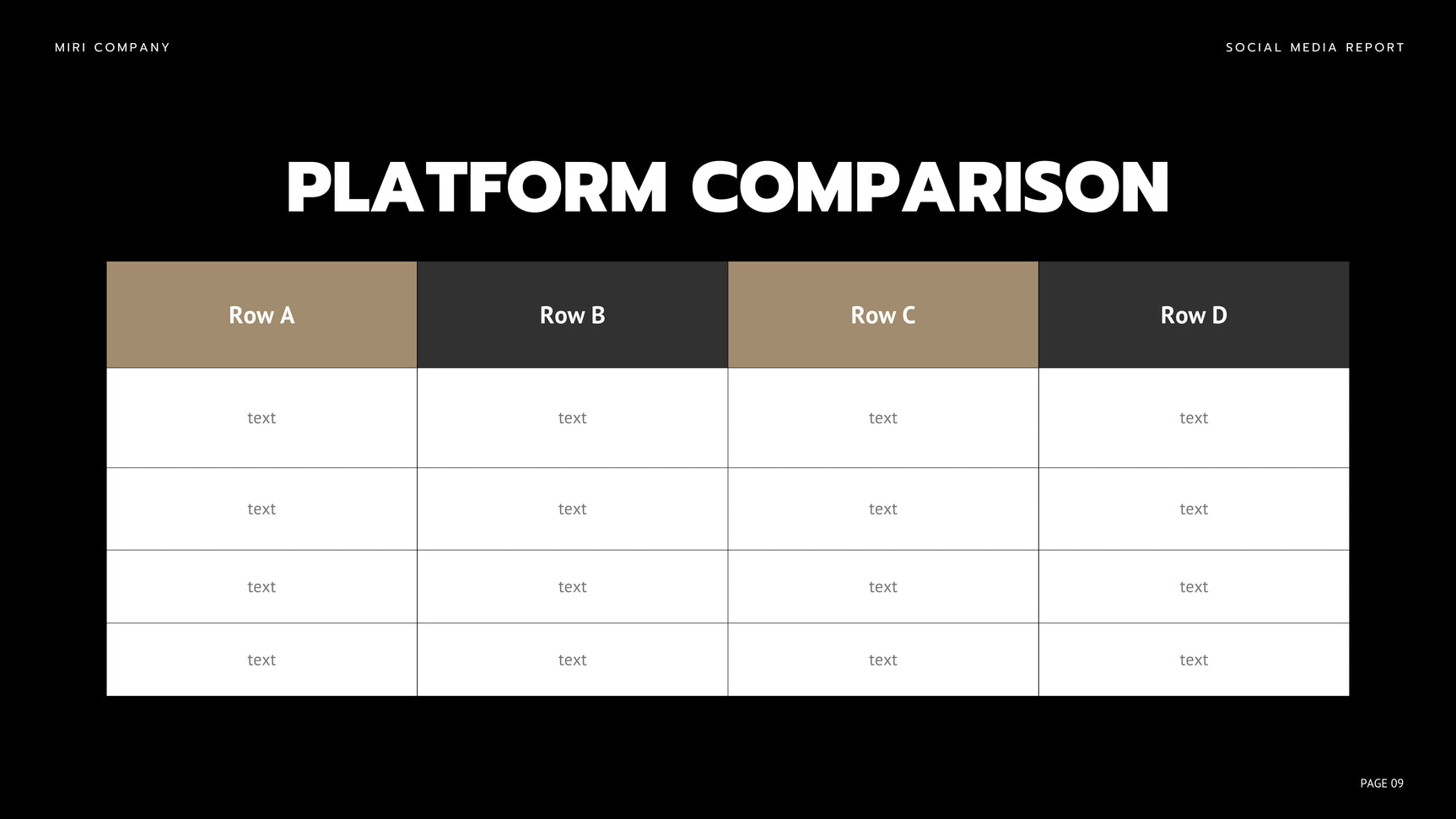 MIRI COMPANY

SOCIAL MEDIA REPORT

PLATFORM COMPARISON

| Row A | Row B | Row C | Row D |
|---|---|---|---|
| text | text | text | text |
| text | text | text | text |
| text | text | text | text |
| text | text | text | text |

PAGE 09